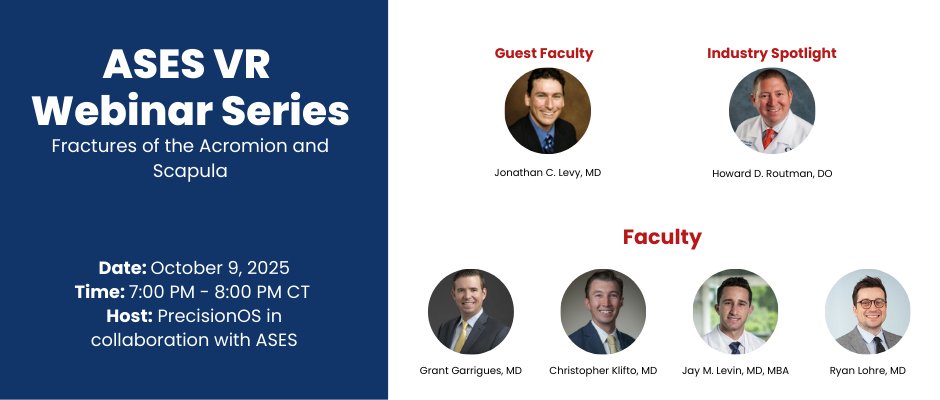 ASES VR Webinar Series
Fractures of the Acromion and Scapula

Date: October 9, 2025
Time: 7:00 PM - 8:00 PM CT
Host: PrecisionOS in collaboration with ASES

Guest Faculty
Jonathan C. Levy, MD

Industry Spotlight
Howard D. Routman, DO

Faculty
Grant Garrigues, MD
Christopher Klifto, MD
Jay M. Levin, MD, MBA
Ryan Lohre, MD